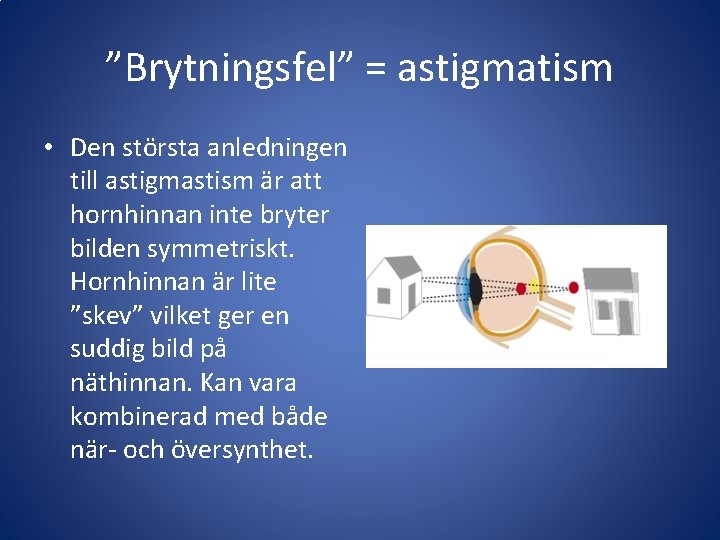 ”Brytningsfel” = astigmatism

• Den största anledningen till astigmastism är att hornhinnan inte bryter bilden symmetriskt. Hornhinnan är lite ”skev” vilket ger en suddig bild på näthinnan. Kan vara kombinerad med både när- och översynthet.